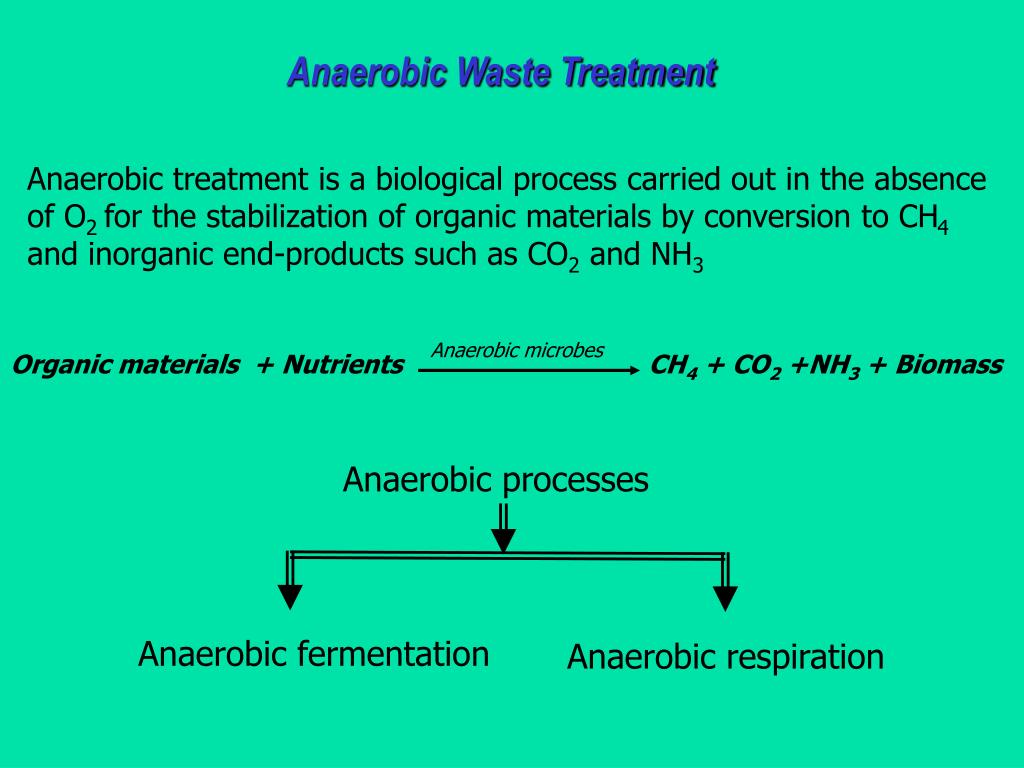 Anaerobic Waste Treatment

Anaerobic treatment is a biological process carried out in the absence of $O_2$ for the stabilization of organic materials by conversion to $CH_4$ and inorganic end-products such as $CO_2$ and $NH_3$

Organic materials + Nutrients $\xrightarrow{\text{Anaerobic microbes}}$ $CH_4 + CO_2 + NH_3$ + Biomass

Anaerobic processes

Anaerobic fermentation

Anaerobic respiration